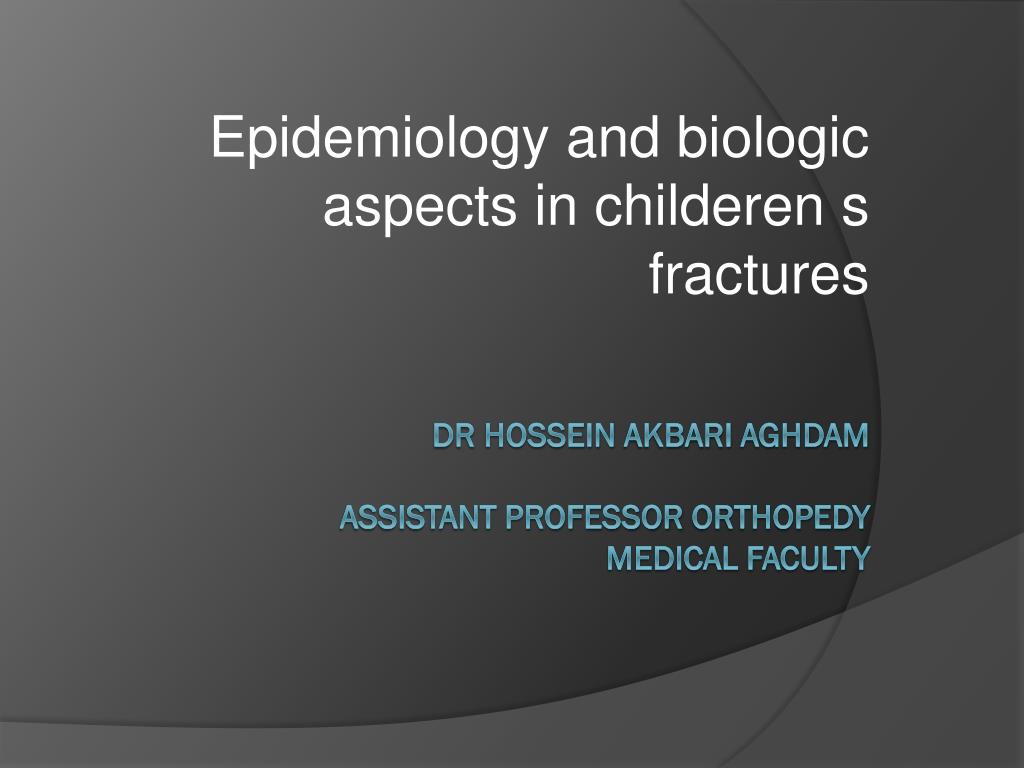 Epidemiology and biologic aspects in childeren s fractures

DR HOSSEIN AKBARI AGHDAM

ASSISTANT PROFESSOR ORTHOPEDY MEDICAL FACULTY